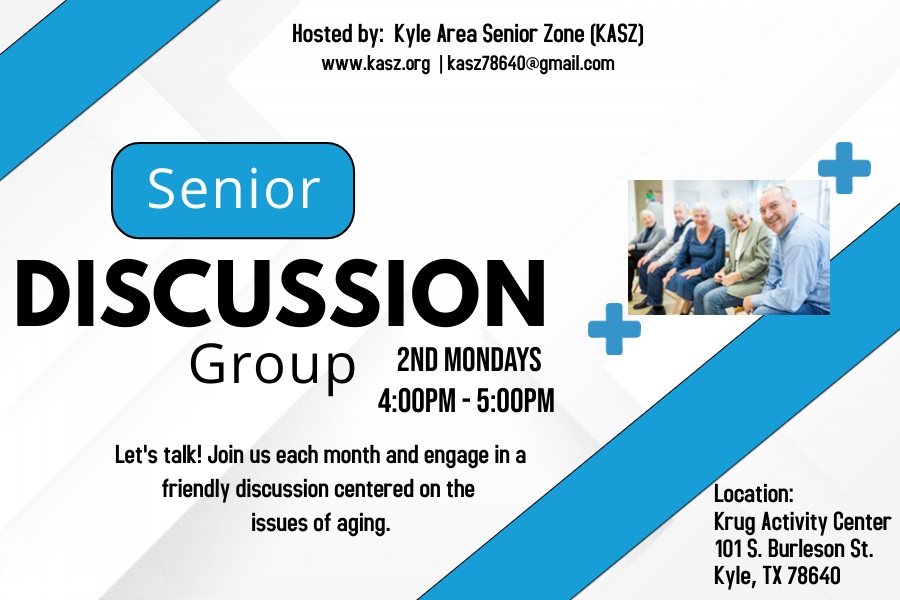 Hosted by: Kyle Area Senior Zone (KASZ)
www.kasz.org | kasz78640@gmail.com

Senior

DISCUSSION

Group

2ND MONDAYS
4:00PM - 5:00PM

Let's talk! Join us each month and engage in a friendly discussion centered on the issues of aging.

Location:
Krug Activity Center
101 S. Burleson St.
Kyle, TX 78640